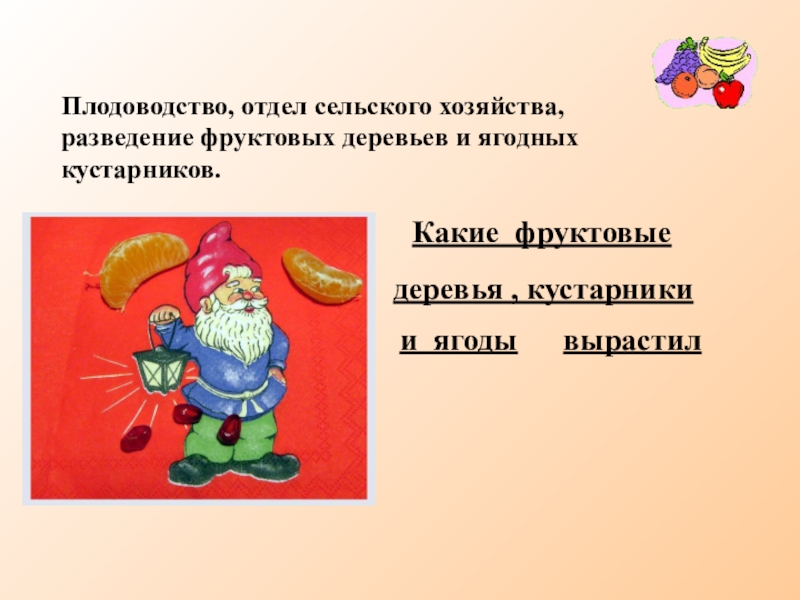 Плодоводство, отдел сельского хозяйства, разведение фруктовых деревьев и ягодных кустарников.

Какие фруктовые

деревья , кустарники

и ягоды вырастил